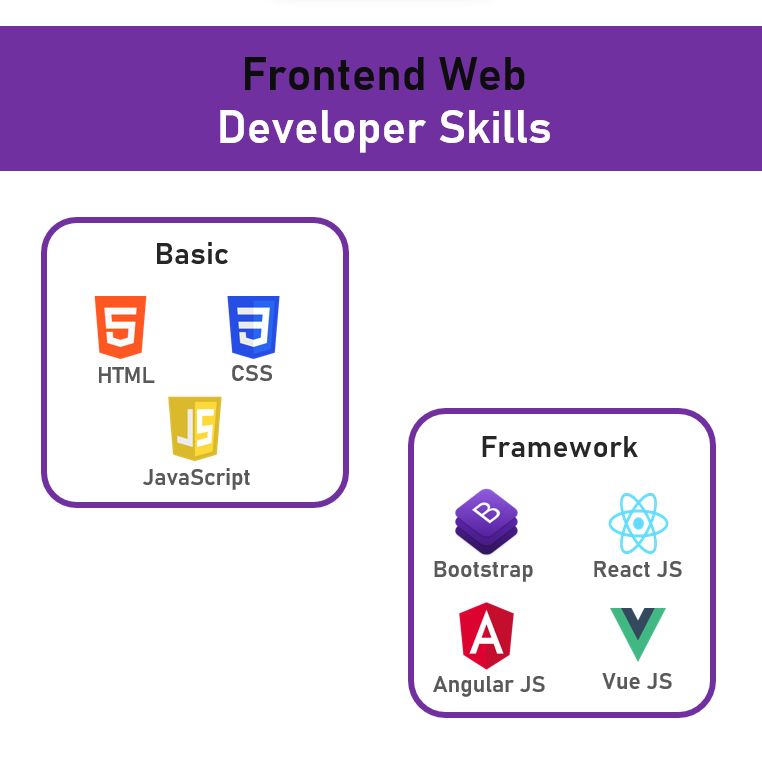 Frontend Web
Developer Skills

Basic

HTML

CSS

JavaScript

Framework

Bootstrap

React JS

Angular JS

Vue JS